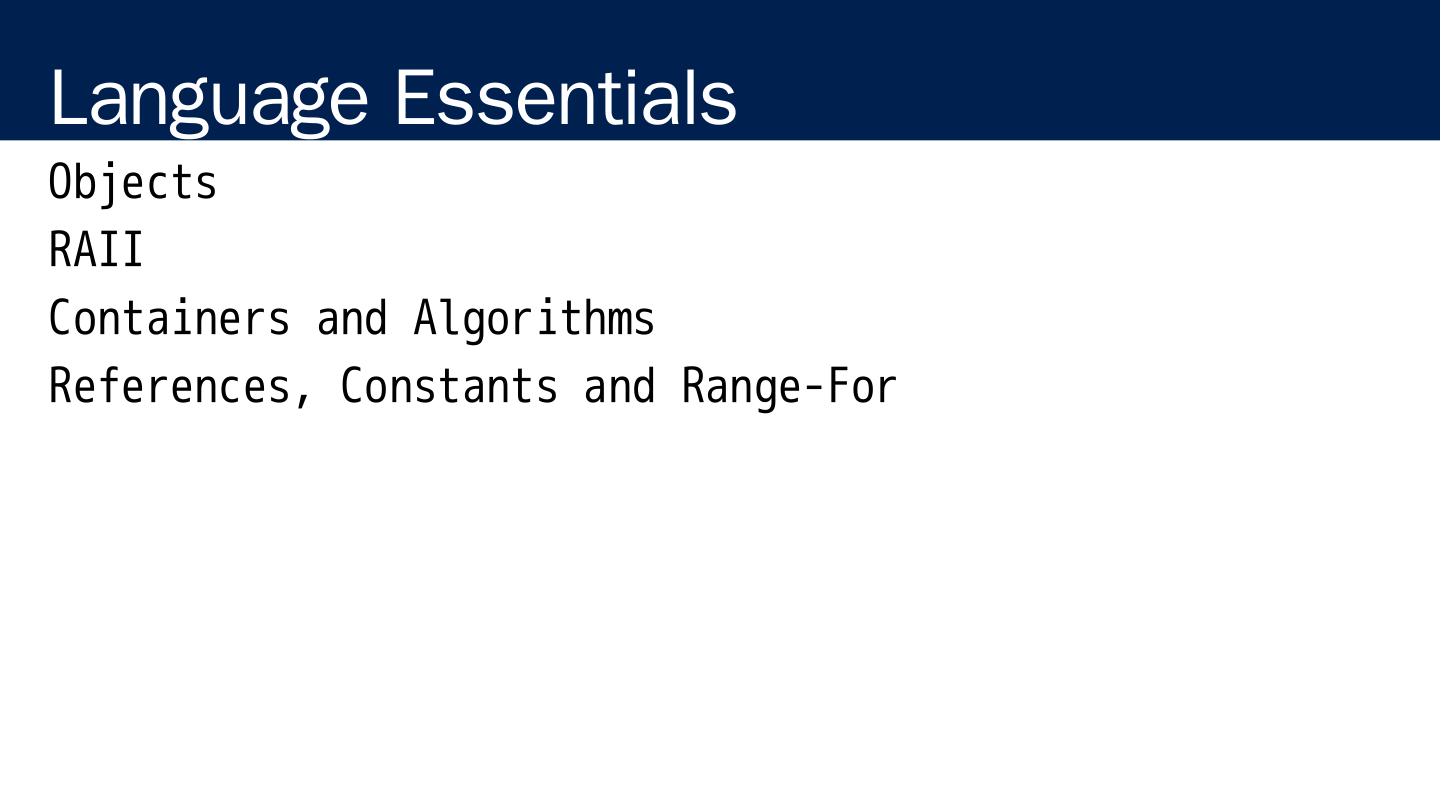 Language Essentials

Objects

RAII

Containers and Algorithms

References, Constants and Range-For